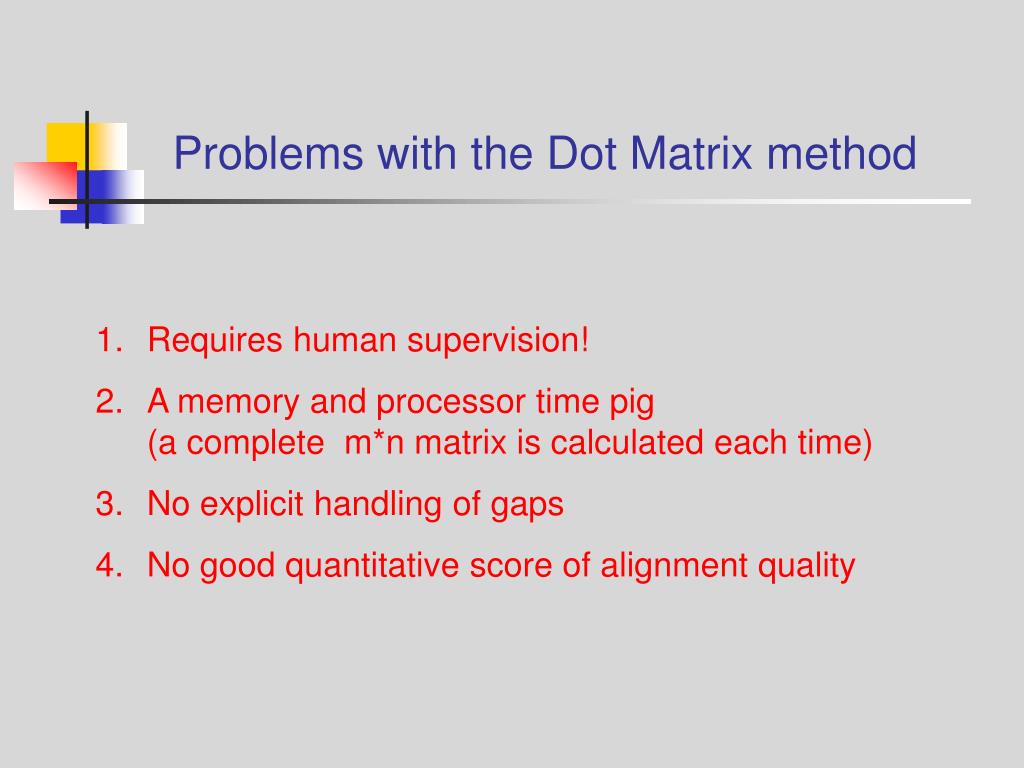 Problems with the Dot Matrix method

1. Requires human supervision!
2. A memory and processor time pig
(a complete m*n matrix is calculated each time)
3. No explicit handling of gaps
4. No good quantitative score of alignment quality